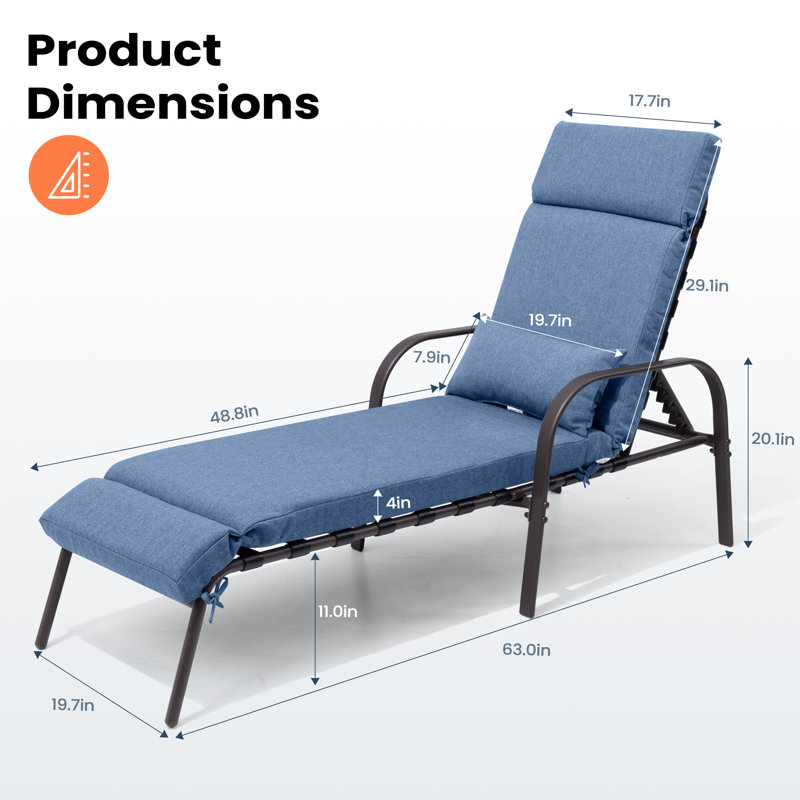 Product Dimensions

17.7in

29.1in

19.7in

7.9in

48.8in

20.1in

4in

11.0in

63.0in

19.7in